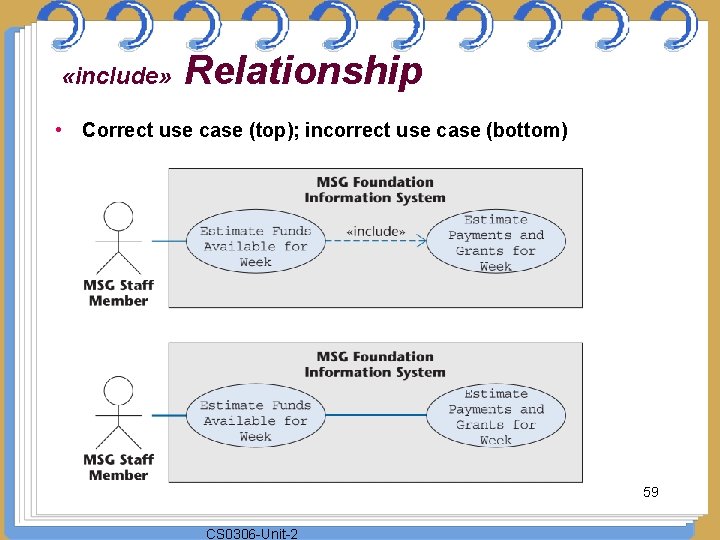 «include» Relationship

• Correct use case (top); incorrect use case (bottom)

MSG Foundation Information System

MSG Staff Member

Estimate Funds Available for Week

«include»

Estimate Payments and Grants for Week

MSG Foundation Information System

MSG Staff Member

Estimate Funds Available for Week

Estimate Payments and Grants for Week

59

CS0306-Unit-2